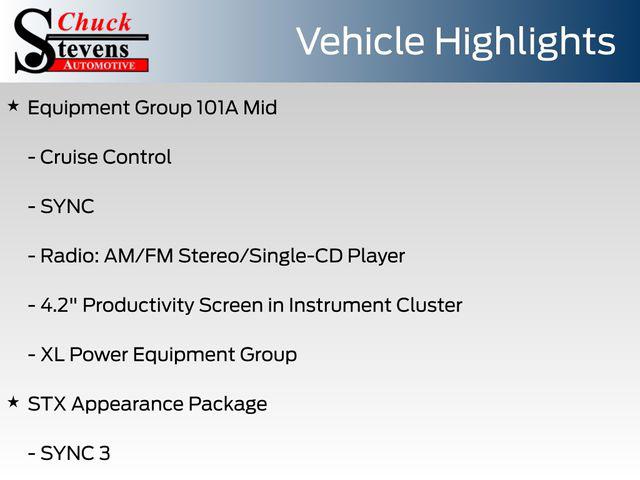 Chuck
Stevens
AUTOMOTIVE

Vehicle Highlights

★ Equipment Group 101A Mid

- Cruise Control

- SYNC

- Radio: AM/FM Stereo/Single-CD Player

- 4.2" Productivity Screen in Instrument Cluster

- XL Power Equipment Group

★ STX Appearance Package

- SYNC 3